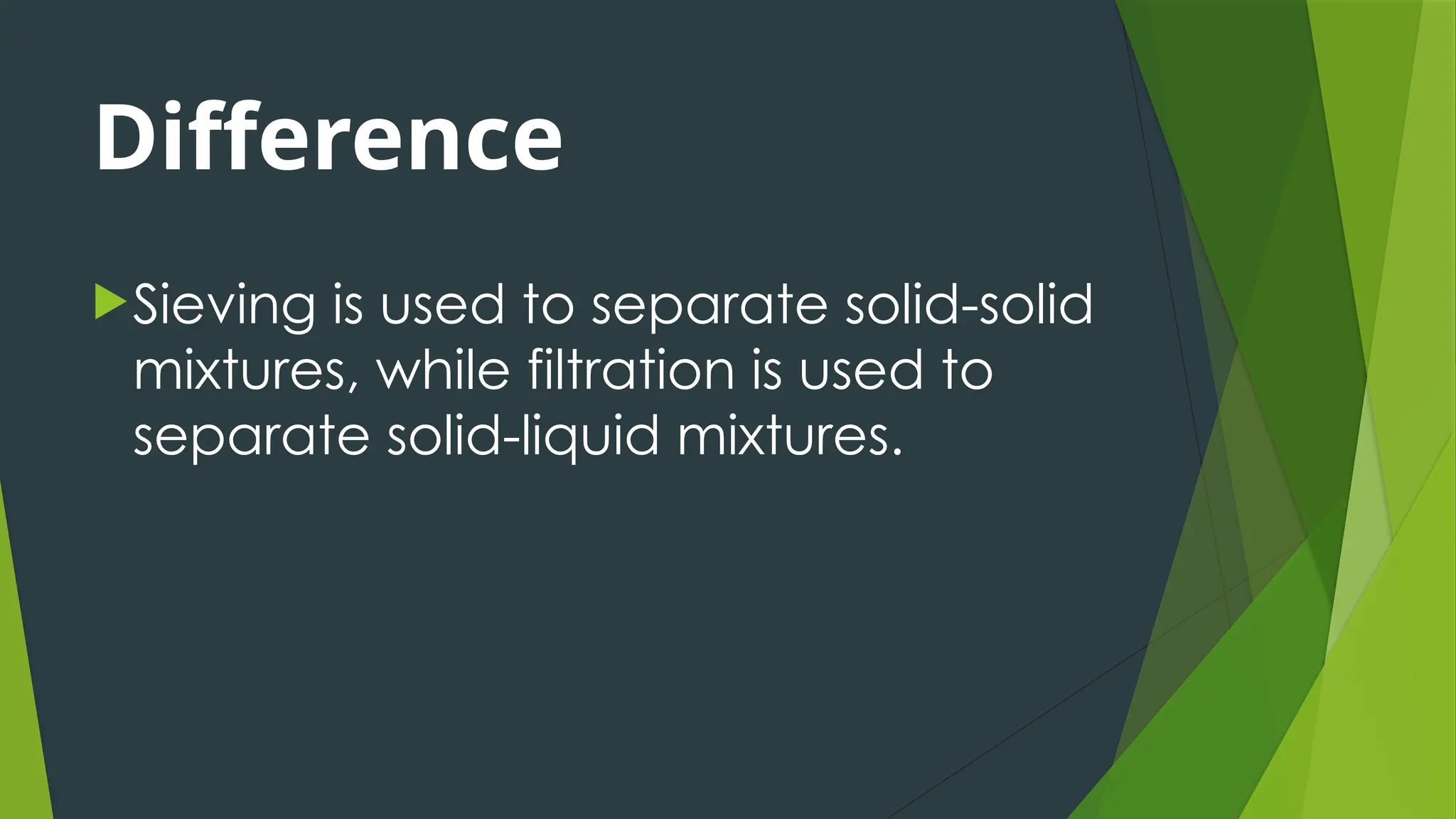 Difference

Sieving is used to separate solid-solid mixtures, while filtration is used to separate solid-liquid mixtures.